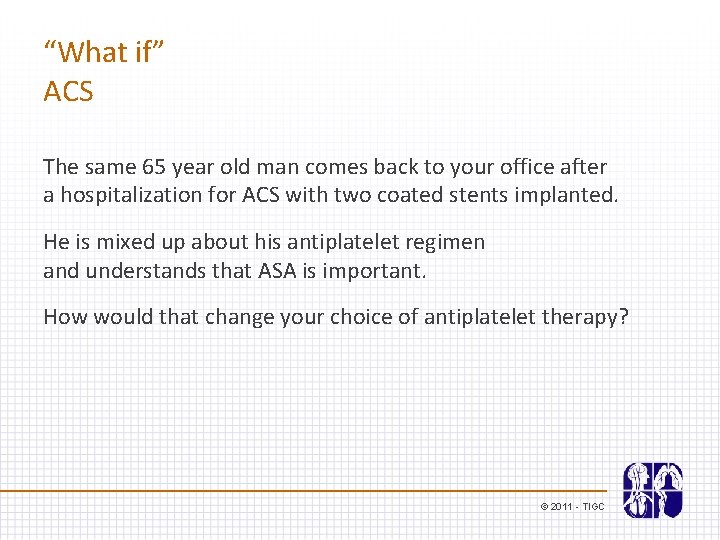 “What if”
ACS

The same 65 year old man comes back to your office after a hospitalization for ACS with two coated stents implanted.

He is mixed up about his antiplatelet regimen and understands that ASA is important.

How would that change your choice of antiplatelet therapy?

© 2011 - TIGC